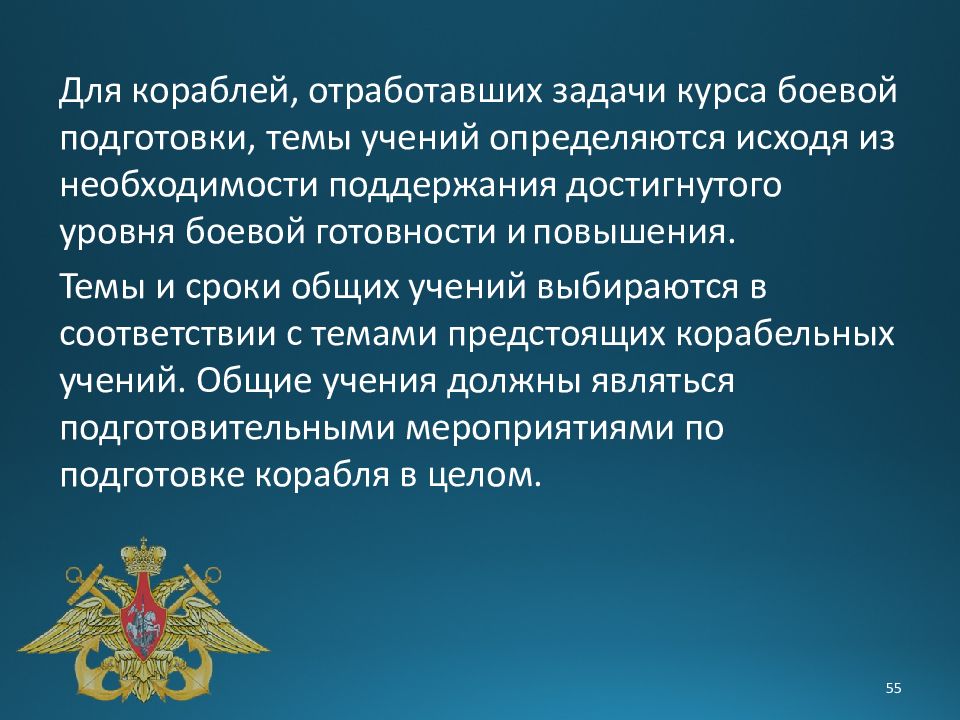 Для кораблей, отработавших задачи курса боевой подготовки, темы учений определяются исходя из необходимости поддержания достигнутого уровня боевой готовности и повышения.

Темы и сроки общих учений выбираются в соответствии с темами предстоящих корабельных учений. Общие учения должны являться подготовительными мероприятиями по подготовке корабля в целом.

55